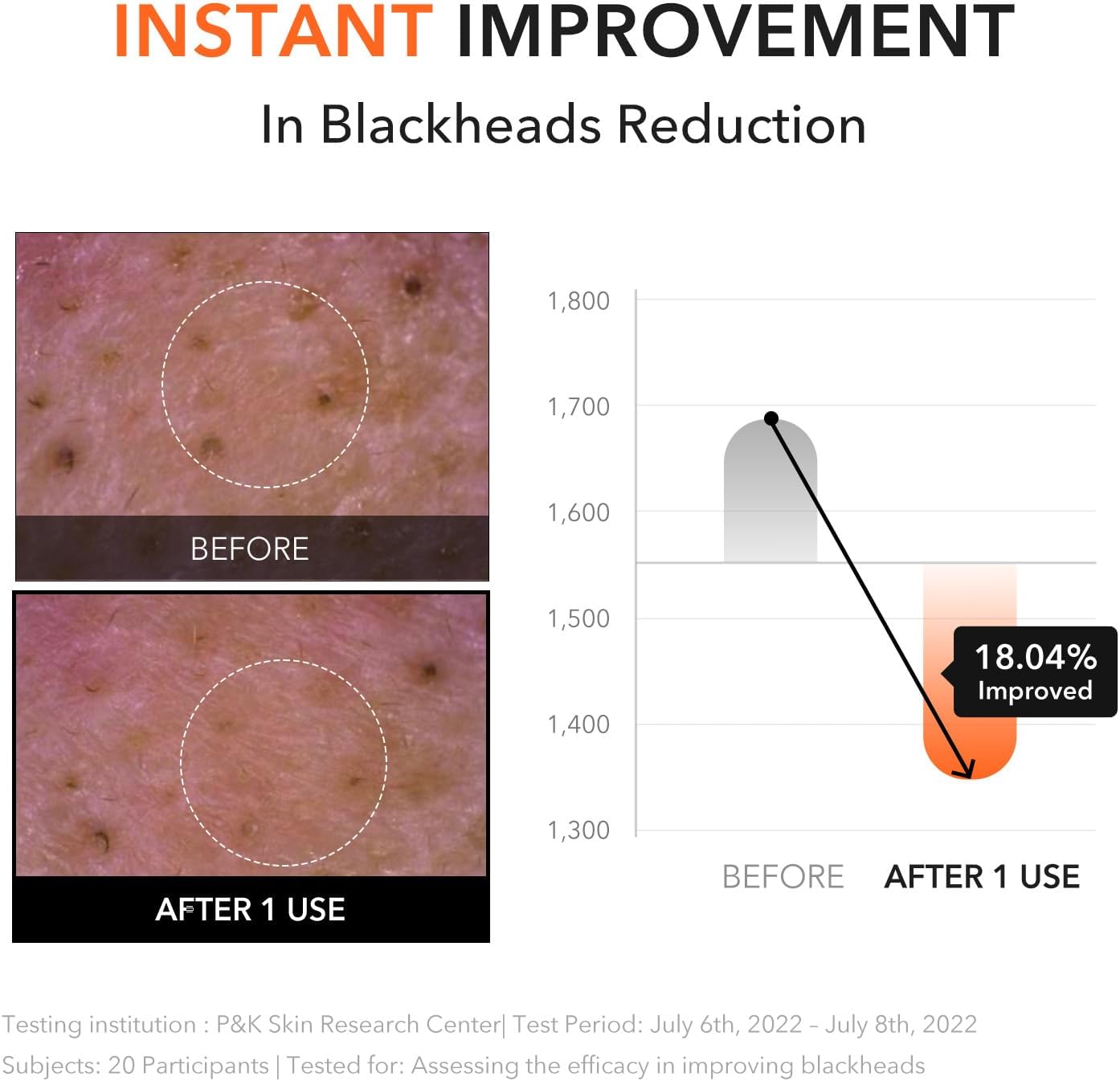 INSTANT IMPROVEMENT

In Blackheads Reduction

BEFORE

AFTER 1 USE

1,800
1,700
1,600
1,500
1,400
1,300

18.04% Improved

BEFORE AFTER 1 USE

Testing institution : P&K Skin Research Center| Test Period: July 6th, 2022 – July 8th, 2022

Subjects: 20 Participants | Tested for: Assessing the efficacy in improving blackheads